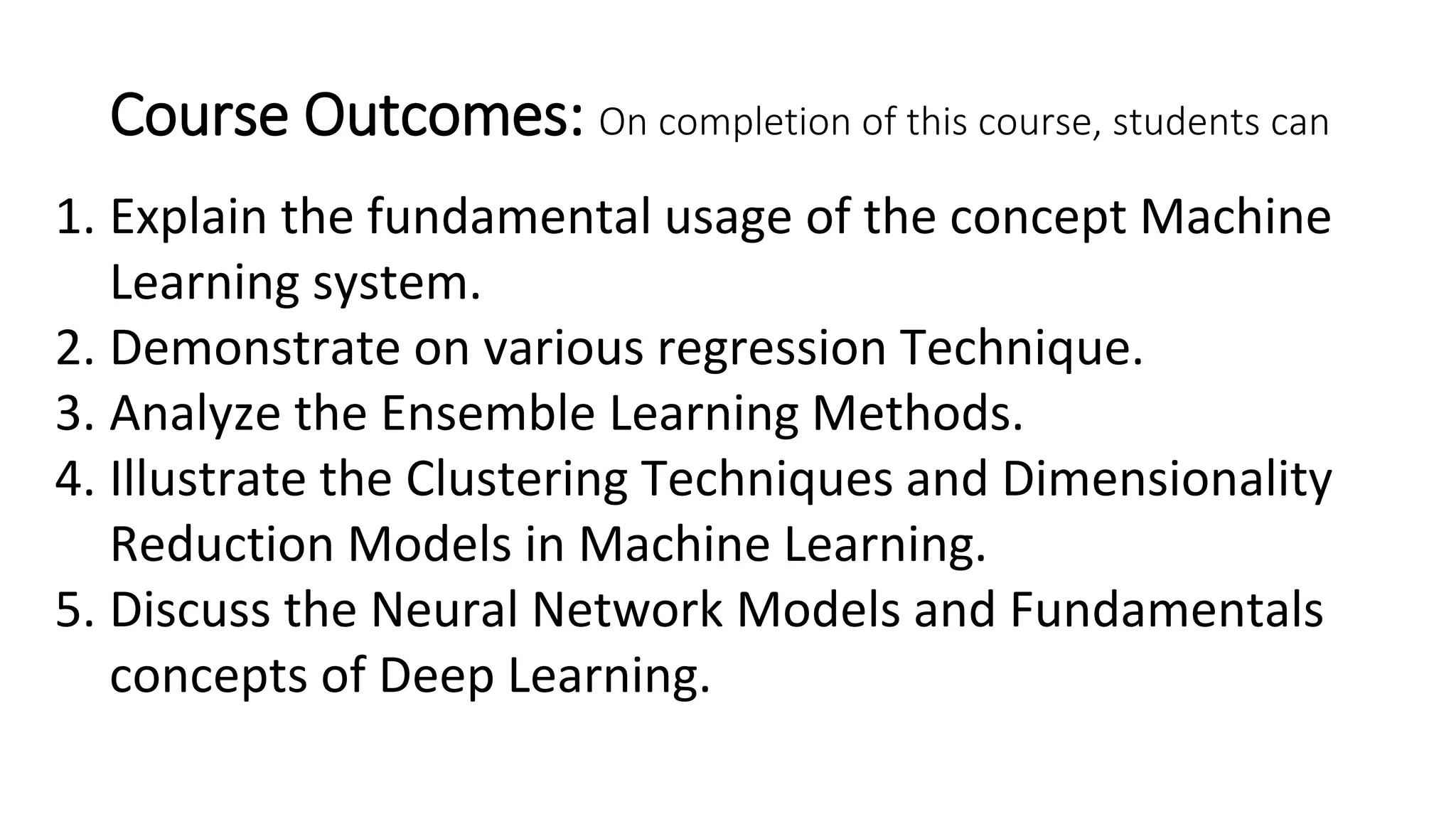 Course Outcomes: On completion of this course, students can

1. Explain the fundamental usage of the concept Machine Learning system.
2. Demonstrate on various regression Technique.
3. Analyze the Ensemble Learning Methods.
4. Illustrate the Clustering Techniques and Dimensionality Reduction Models in Machine Learning.
5. Discuss the Neural Network Models and Fundamentals concepts of Deep Learning.